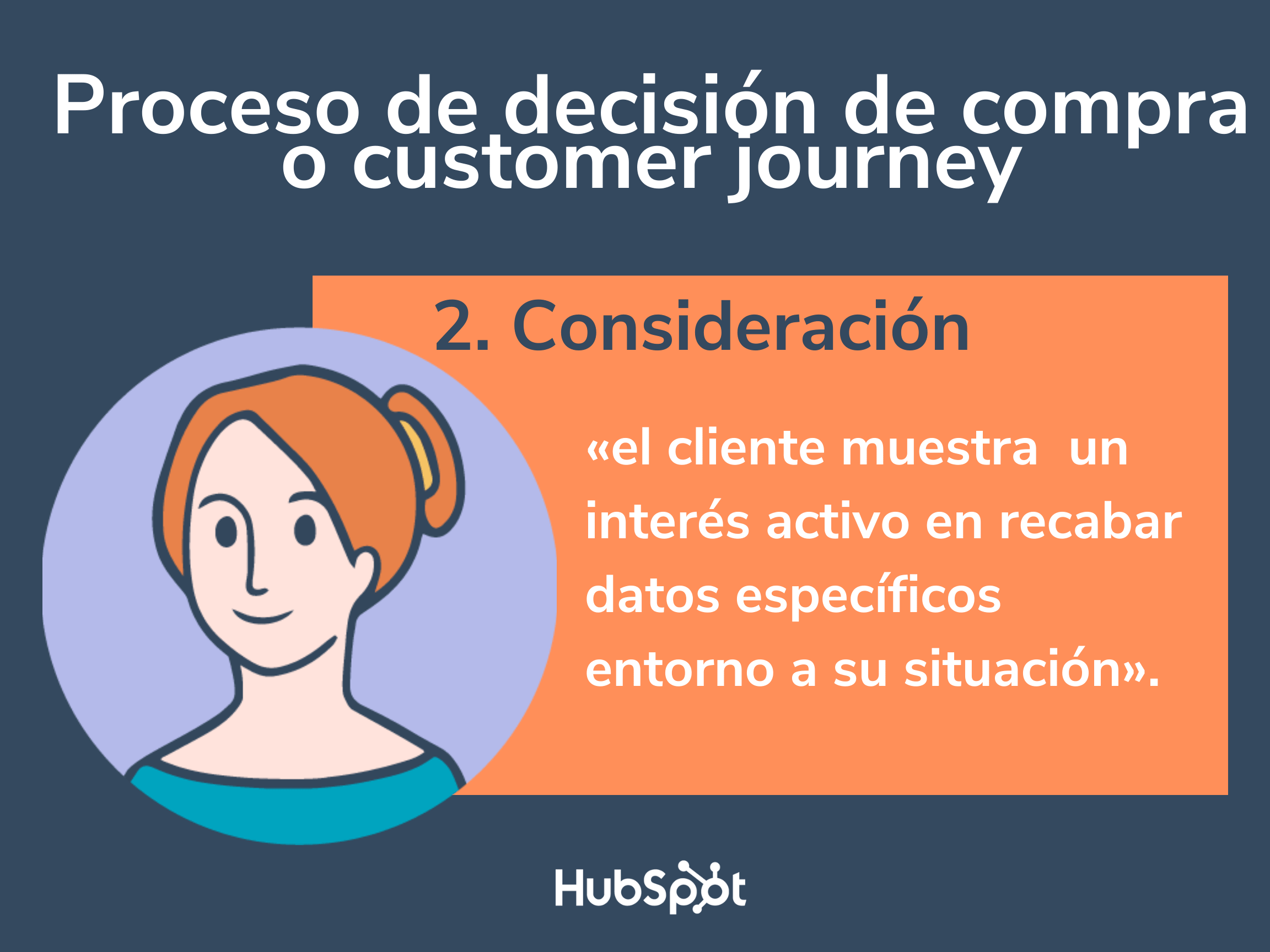 Proceso de decisión de compra o customer journey

2. Consideración

«el cliente muestra un interés activo en recabar datos específicos entorno a su situación».

HubSpot